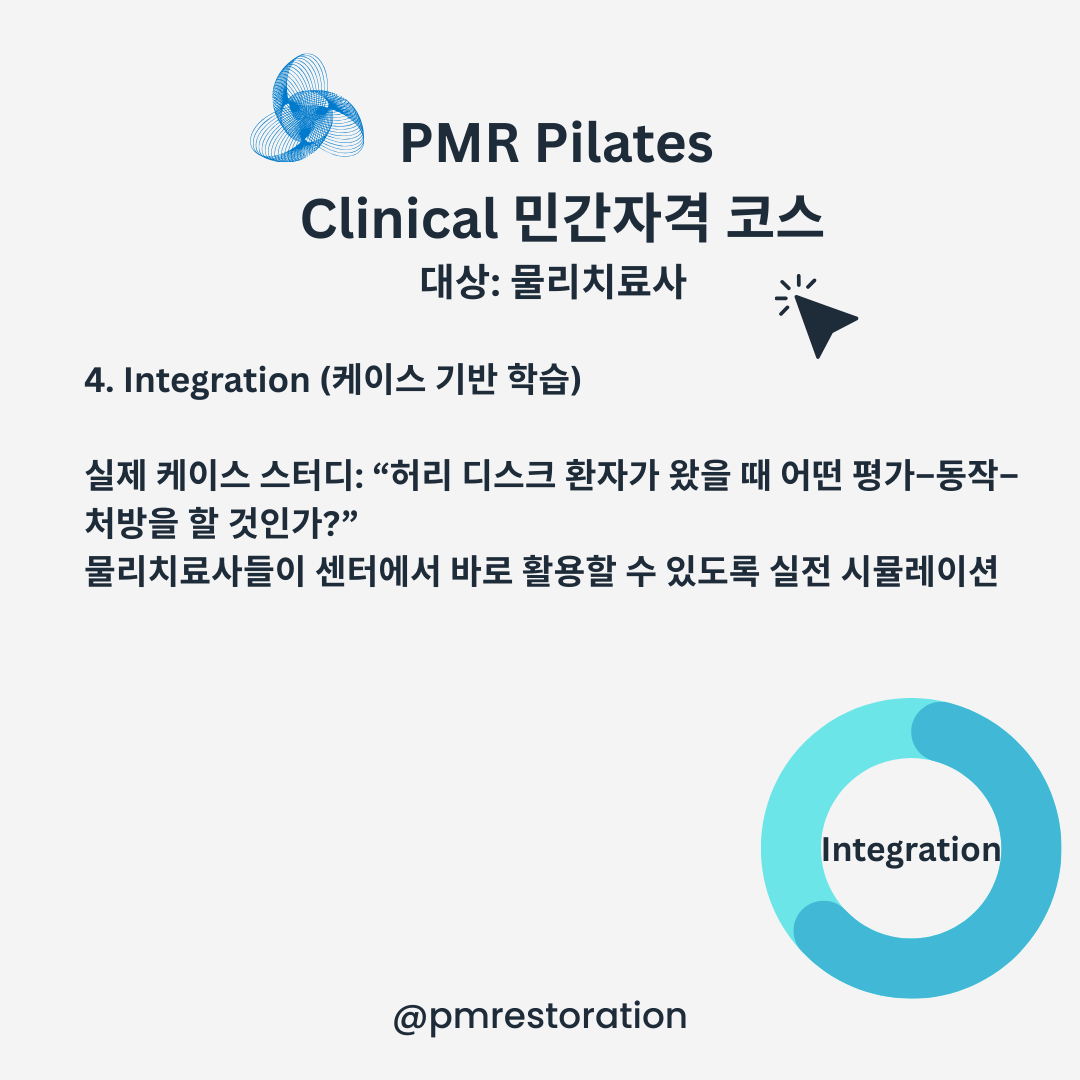 PMR Pilates
Clinical 민간자격 코스
대상: 물리치료사

4. Integration (케이스 기반 학습)

실제 케이스 스터디: “허리 디스크 환자가 왔을 때 어떤 평가–동작–처방을 할 것인가?”
물리치료사들이 센터에서 바로 활용할 수 있도록 실전 시뮬레이션

Integration

@pmrestoration